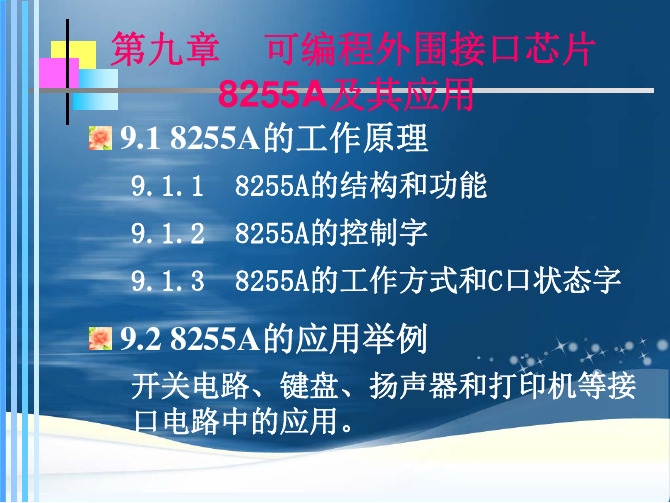 第九章　可编程外围接口芯片 8255A及其应用

9.1 8255A的工作原理

9.1.1　8255A的结构和功能

9.1.2　8255A的控制字

9.1.3　8255A的工作方式和C口状态字

9.2 8255A的应用举例

开关电路、键盘、扬声器和打印机等接口电路中的应用。